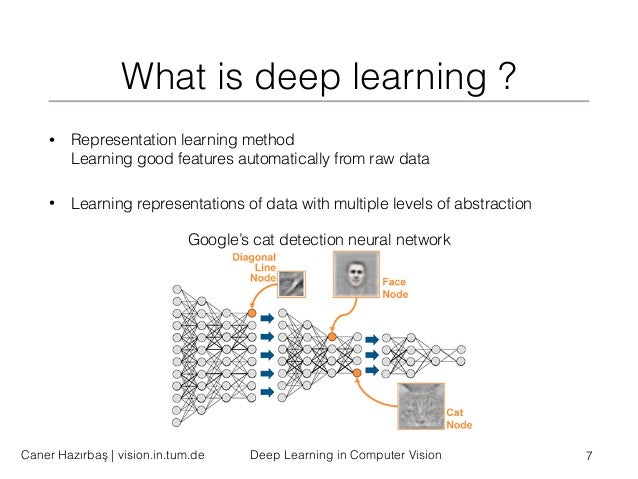 What is deep learning ?

• Representation learning method
Learning good features automatically from raw data

• Learning representations of data with multiple levels of abstraction

Google's cat detection neural network

Diagonal Line Node

Face Node

Cat Node

Caner Hazırbaş | vision.in.tum.de

Deep Learning in Computer Vision

7